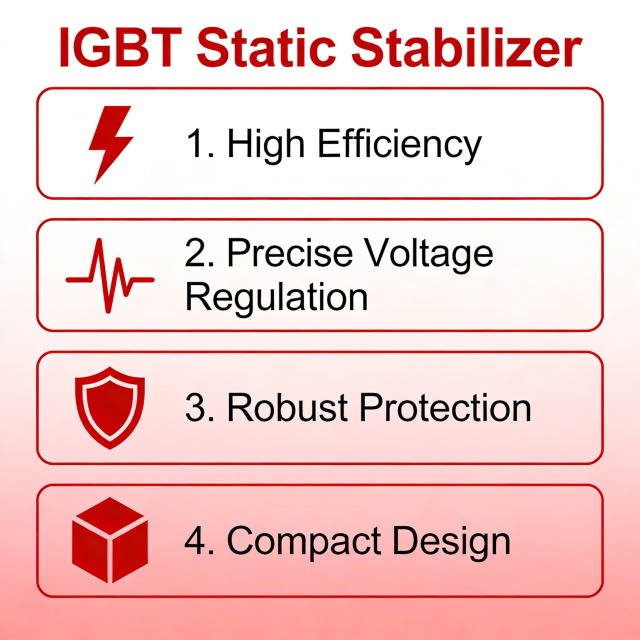 IGBT Static Stabilizer

1. High Efficiency

2. Precise Voltage Regulation

3. Robust Protection

4. Compact Design